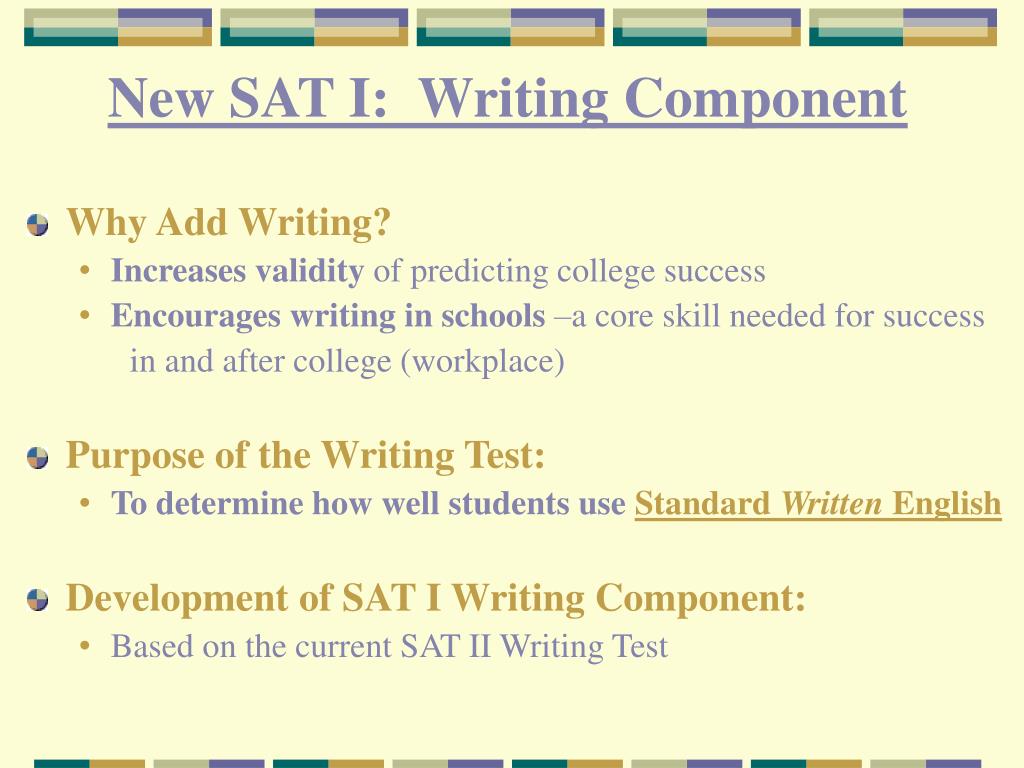 New SAT I:  Writing Component

Why Add Writing?
• Increases validity of predicting college success
• Encourages writing in schools –a core skill needed for success in and after college (workplace)

Purpose of the Writing Test:
• To determine how well students use Standard Written English

Development of SAT I Writing Component:
• Based on the current SAT II Writing Test